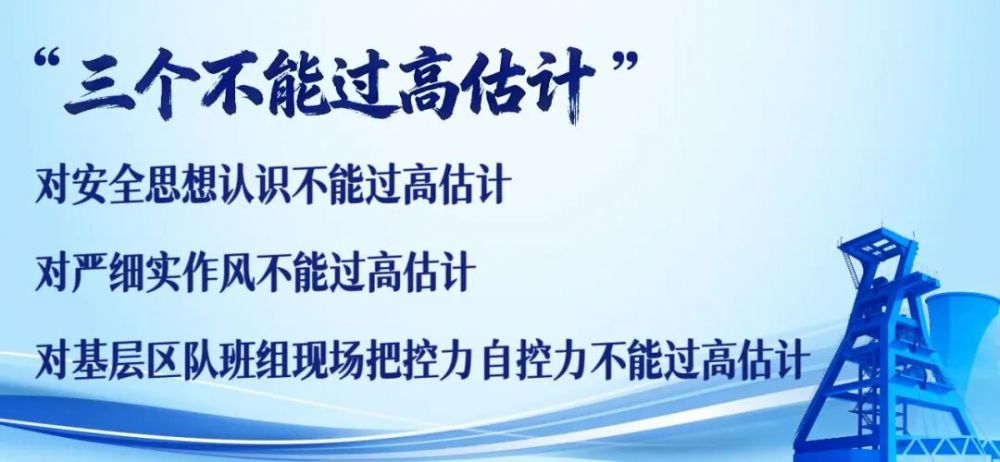 “三个不能过高估计”

对安全思想认识不能过高估计

对严细实作风不能过高估计

对基层区队班组现场把控力 自控力不能过高估计